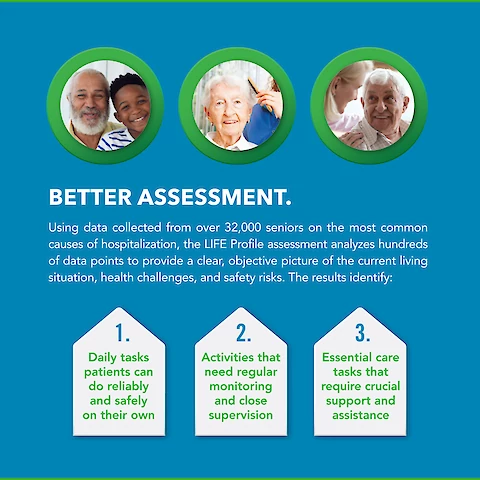 BETTER ASSESSMENT.

Using data collected from over 32,000 seniors on the most common causes of hospitalization, the LIFE Profile assessment analyzes hundreds of data points to provide a clear, objective picture of the current living situation, health challenges, and safety risks. The results identify:

1.
Daily tasks patients can do reliably and safely on their own

2.
Activities that need regular monitoring and close supervision

3.
Essential care tasks that require crucial support and assistance